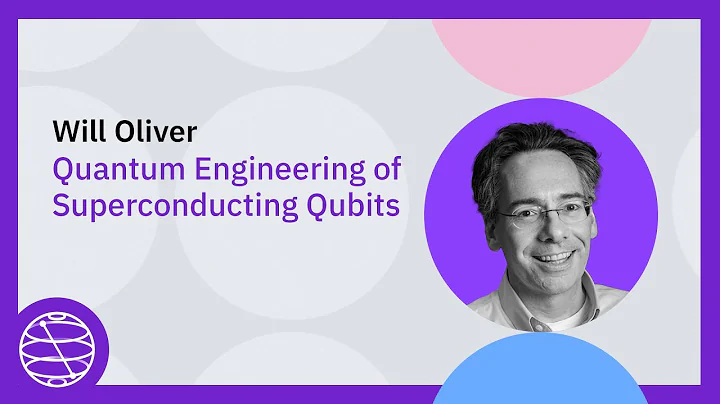 Will Oliver
Quantum Engineering of Superconducting Qubits